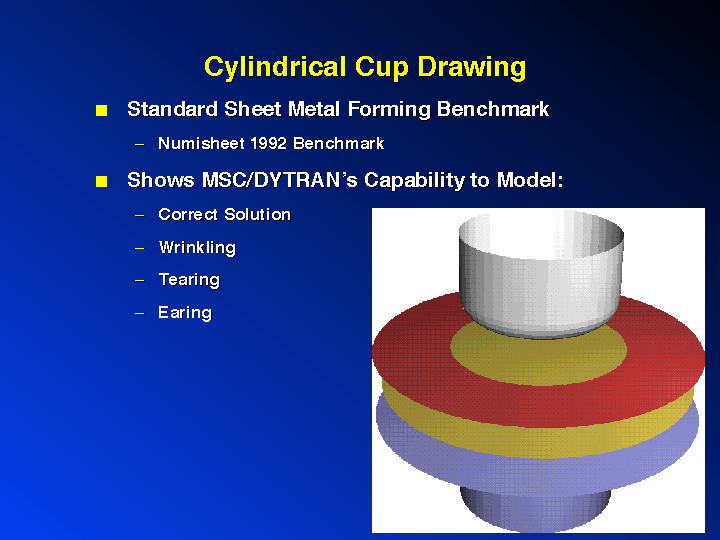 Cylindrical Cup Drawing

■ Standard Sheet Metal Forming Benchmark

– Numisheet 1992 Benchmark

■ Shows MSC/DYTRAN's Capability to Model:

– Correct Solution

– Wrinkling

– Tearing

– Earing